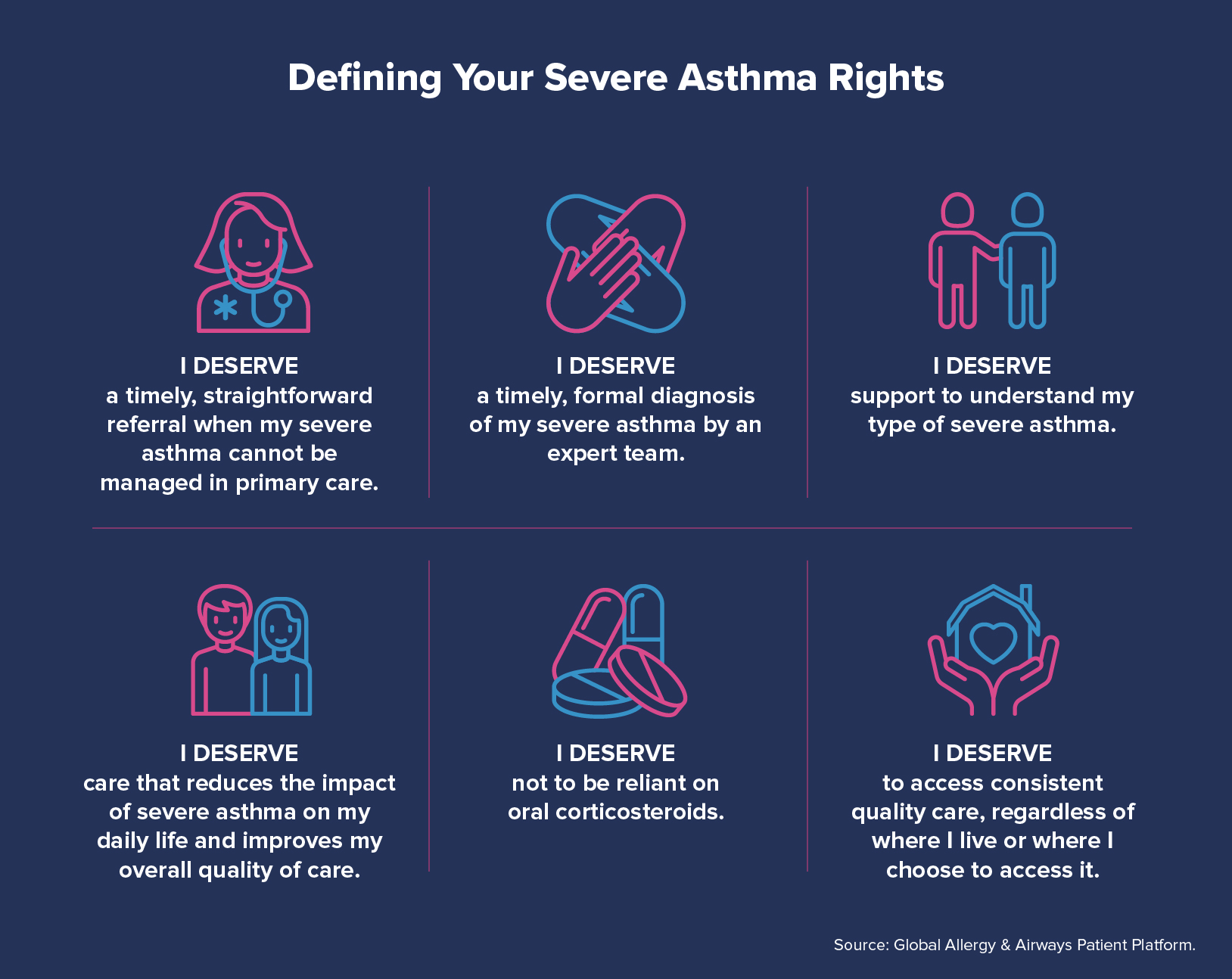 Defining Your Severe Asthma Rights

I DESERVE
a timely, straightforward referral when my severe asthma cannot be managed in primary care.

I DESERVE
a timely, formal diagnosis of my severe asthma by an expert team.

I DESERVE
support to understand my type of severe asthma.

I DESERVE
care that reduces the impact of severe asthma on my daily life and improves my overall quality of care.

I DESERVE
not to be reliant on oral corticosteroids.

I DESERVE
to access consistent quality care, regardless of where I live or where I choose to access it.

Source: Global Allergy & Airways Patient Platform.